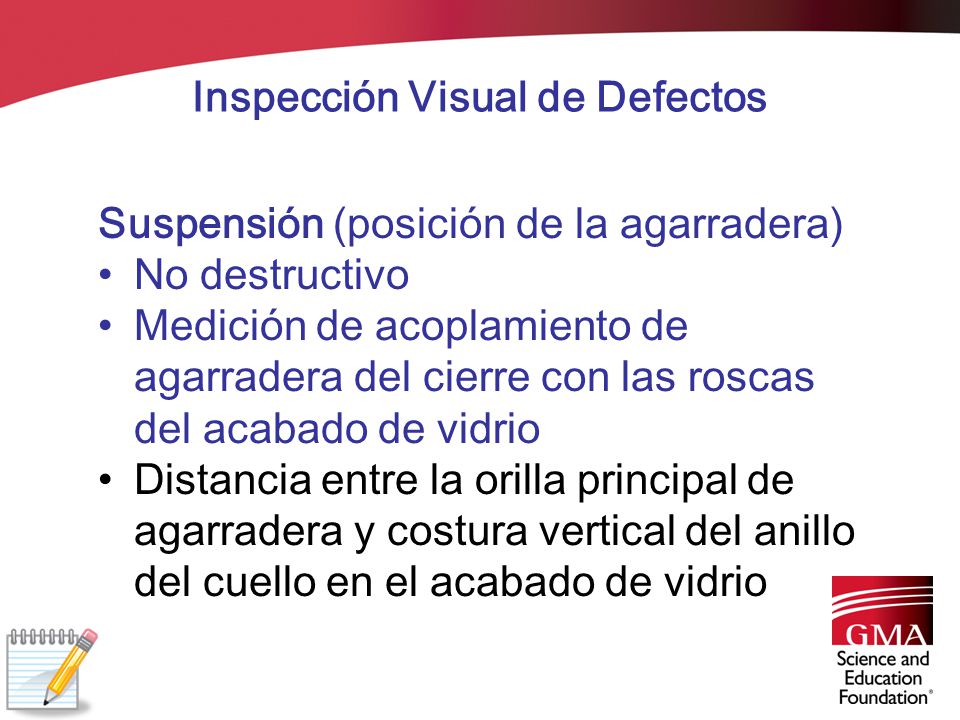 Inspección Visual de Defectos

Suspensión (posición de la agarradera)
• No destructivo
• Medición de acoplamiento de agarradera del cierre con las roscas del acabado de vidrio
• Distancia entre la orilla principal de agarradera y costura vertical del anillo del cuello en el acabado de vidrio

GMA
Science and Education Foundation®